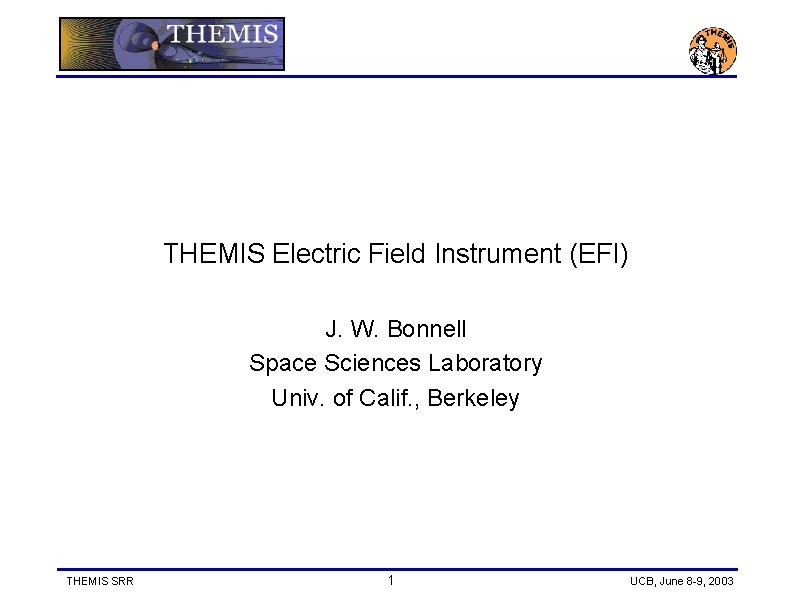 THEMIS

THEMIS

THEMIS Electric Field Instrument (EFI)

J. W. Bonnell
Space Sciences Laboratory
Univ. of Calif., Berkeley

THEMIS SRR

1

UCB, June 8-9, 2003